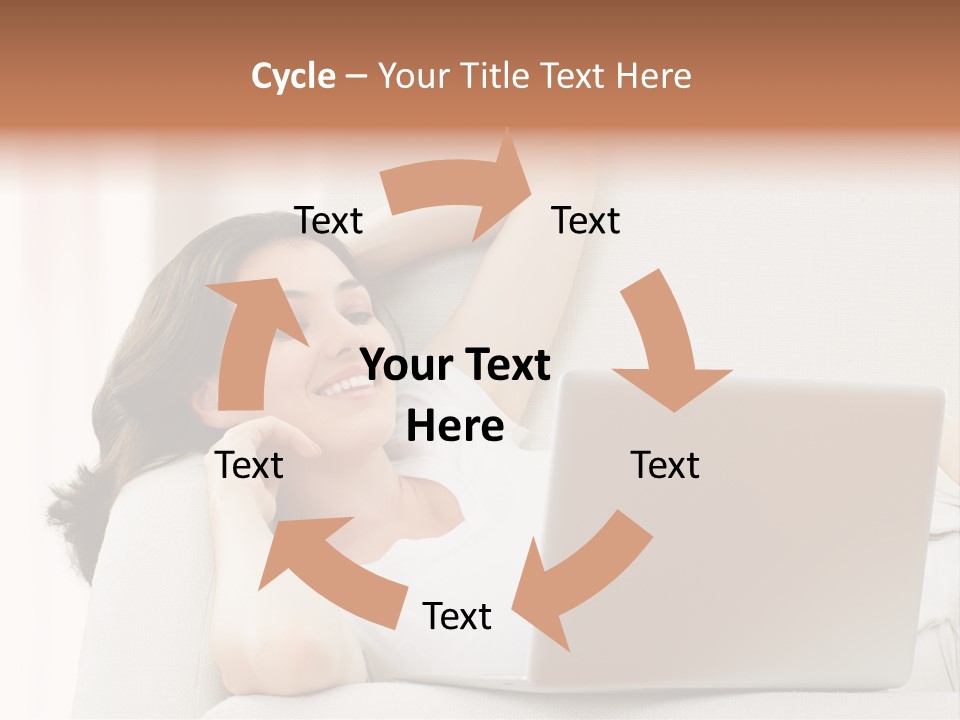 Cycle – Your Title Text Here

Text

Text

Your Text Here

Text

Text

Text